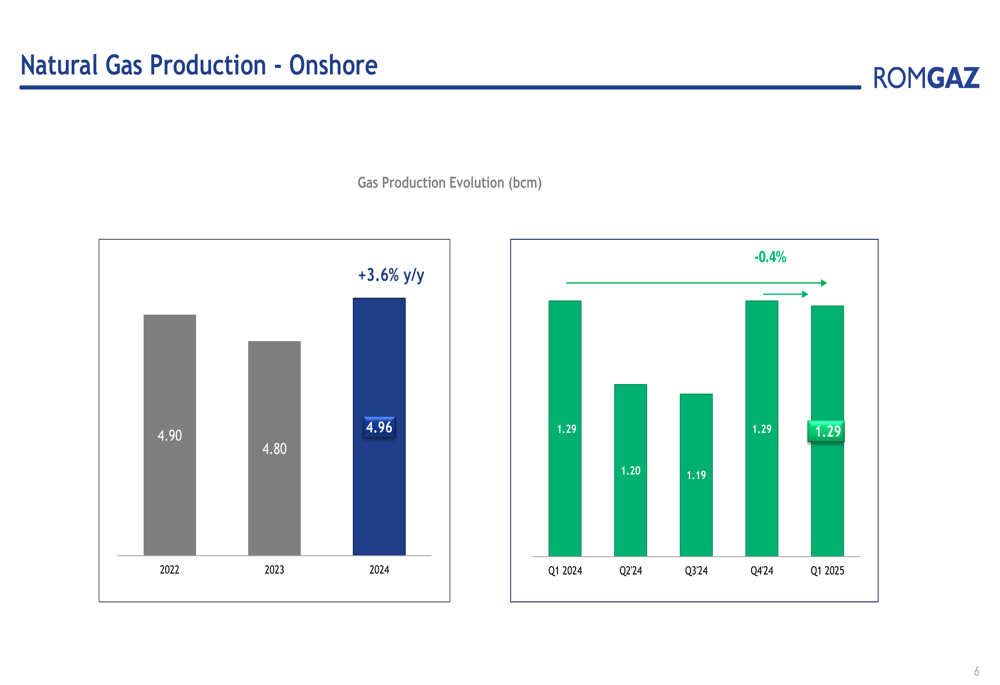 Natural Gas Production - Onshore

ROMGAZ

Gas Production Evolution (bcm)

+3.6% y/y

4.90
4.80
4.96

2022
2023
2024

-0.4%

1.29
1.20
1.19
1.29
1.29

Q1 2024
Q2'24
Q3'24
Q4'24
Q1 2025

6